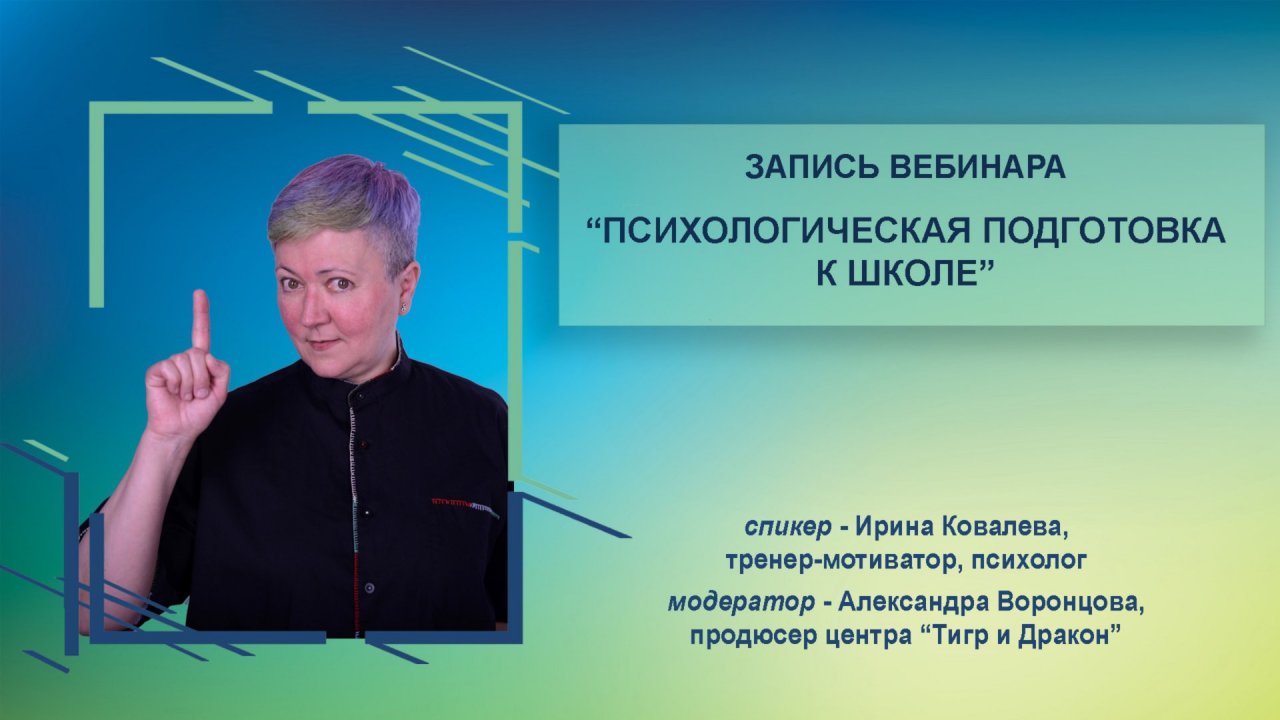 ЗАПИСЬ ВЕБИНАРА

“ПСИХОЛОГИЧЕСКАЯ ПОДГОТОВКА К ШКОЛЕ”

спикер - Ирина Ковалева, тренер-мотиватор, психолог

модератор - Александра Воронцова, продюсер центра “Тигр и Дракон”